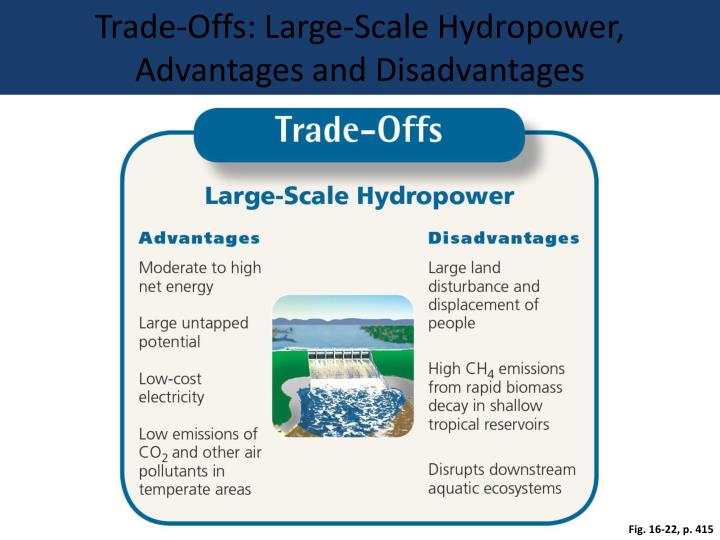 Trade-Offs: Large-Scale Hydropower, Advantages and Disadvantages

Trade-Offs

Large-Scale Hydropower

Advantages

Moderate to high net energy

Large untapped potential

Low-cost electricity

Low emissions of $CO_2$ and other air pollutants in temperate areas

Disadvantages

Large land disturbance and displacement of people

High $CH_4$ emissions from rapid biomass decay in shallow tropical reservoirs

Disrupts downstream aquatic ecosystems

Fig. 16-22, p. 415